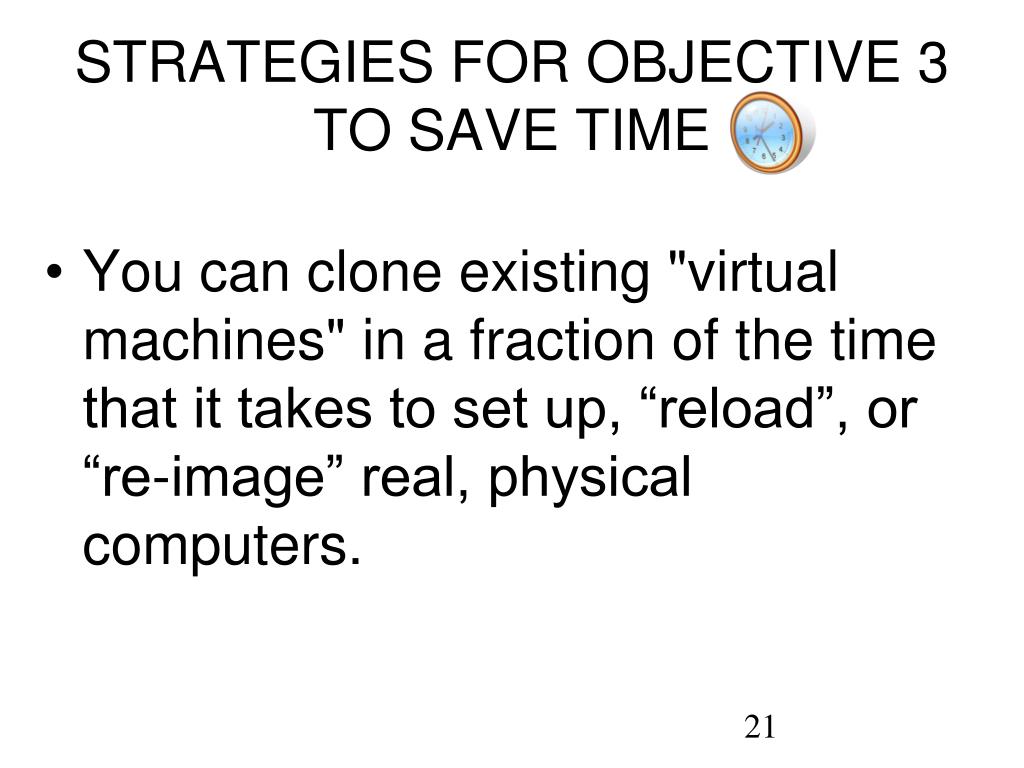 STRATEGIES FOR OBJECTIVE 3 TO SAVE TIME

• You can clone existing "virtual machines" in a fraction of the time that it takes to set up, “reload”, or “re-image” real, physical computers.

21